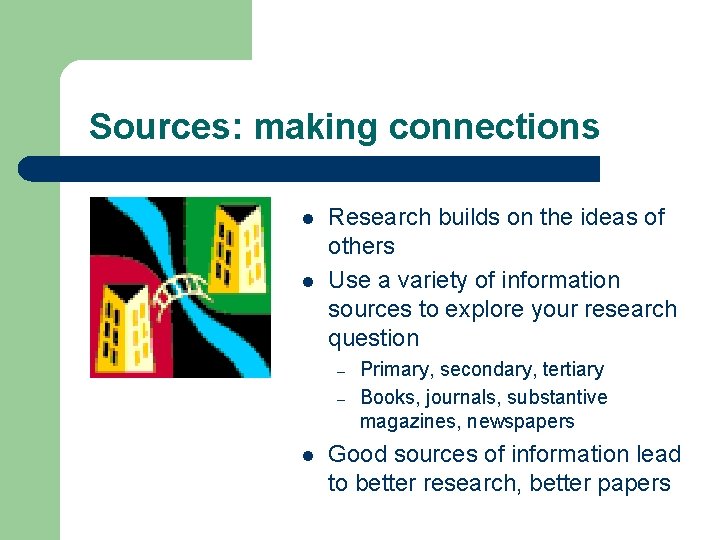 Sources: making connections

- Research builds on the ideas of others
- Use a variety of information sources to explore your research question
  – Primary, secondary, tertiary
  – Books, journals, substantive magazines, newspapers
- Good sources of information lead to better research, better papers